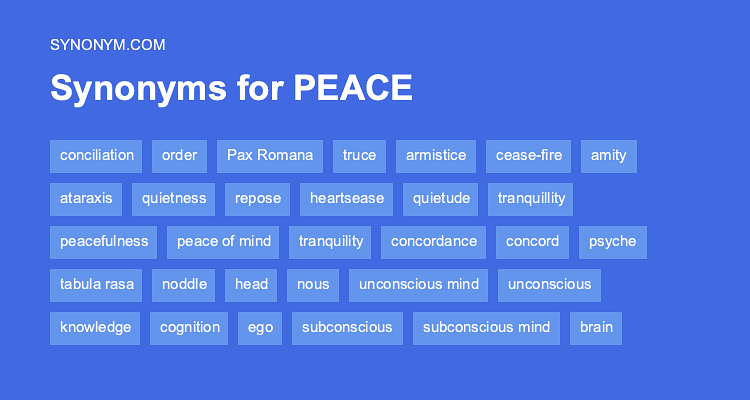 SYNONYM.COM

Synonyms for PEACE

conciliation
order
Pax Romana
truce
armistice
cease-fire
amity
ataraxis
quietness
repose
heartsease
quietude
tranquillity
peacefulness
peace of mind
tranquility
concordance
concord
psyche
tabula rasa
noddle
head
nous
unconscious mind
unconscious
knowledge
cognition
ego
subconscious
subconscious mind
brain